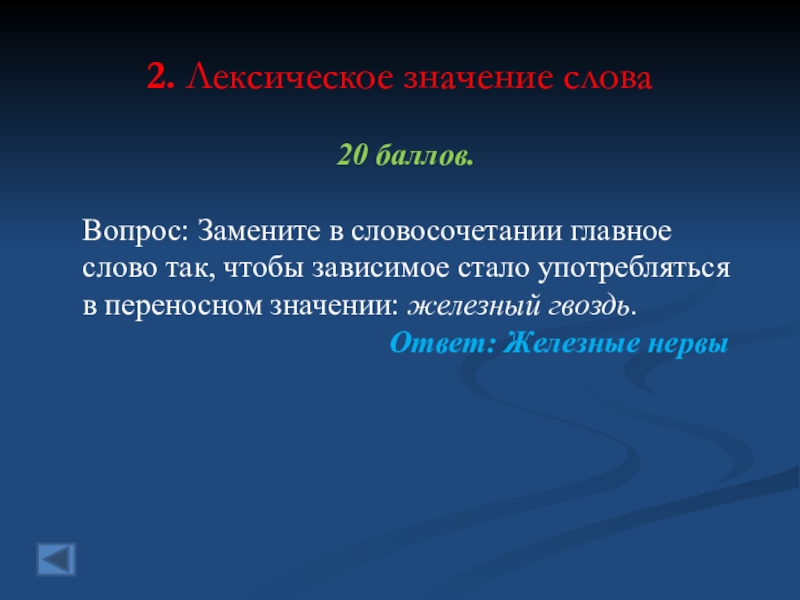 2. Лексическое значение слова

20 баллов.

Вопрос: Замените в словосочетании главное слово так, чтобы зависимое стало употребляться в переносном значении: железный гвоздь.

Ответ: Железные нервы